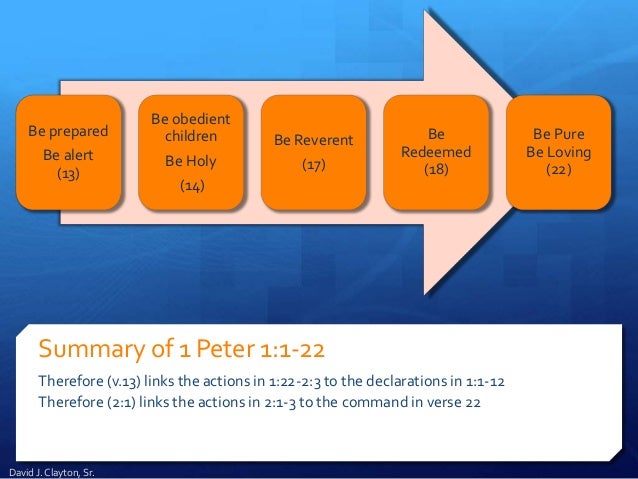 Be prepared
Be alert
(13)

Be obedient children
Be Holy
(14)

Be Reverent
(17)

Be Redeemed
(18)

Be Pure
Be Loving
(22)

Summary of 1 Peter 1:1-22

Therefore (v.13) links the actions in 1:22-2:3 to the declarations in 1:1-12
Therefore (2:1) links the actions in 2:1-3 to the command in verse 22

David J. Clayton, Sr.